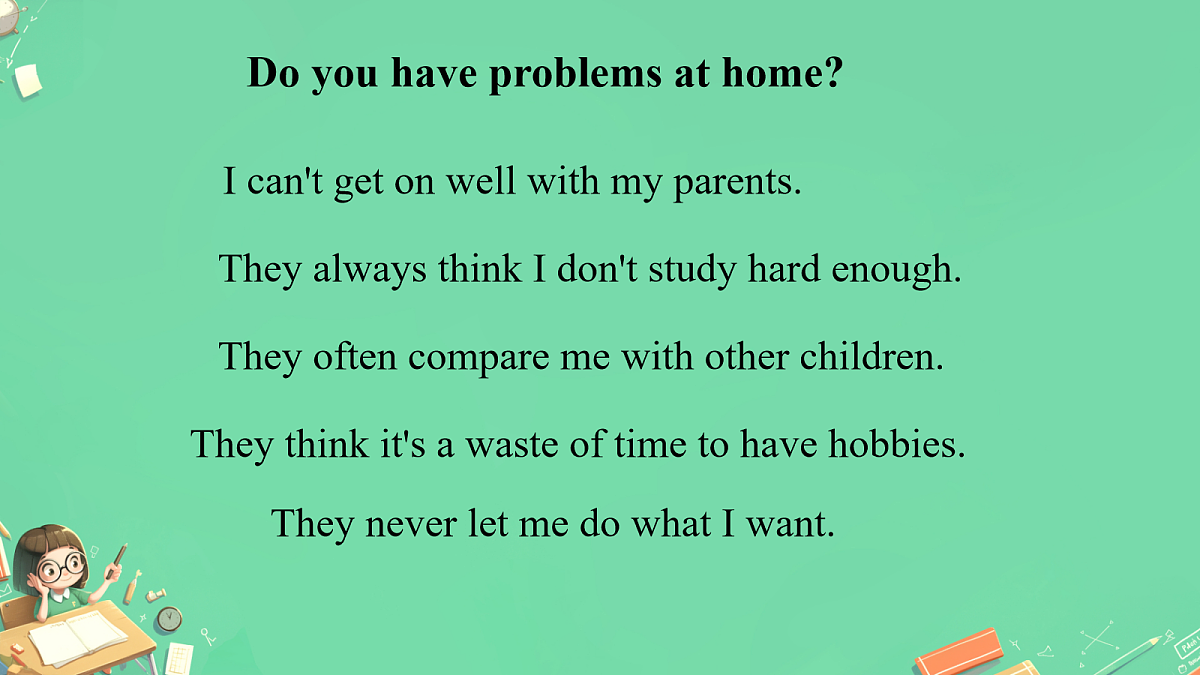 Do you have problems at home?

I can't get on well with my parents.

They always think I don't study hard enough.

They often compare me with other children.

They think it's a waste of time to have hobbies.

They never let me do what I want.